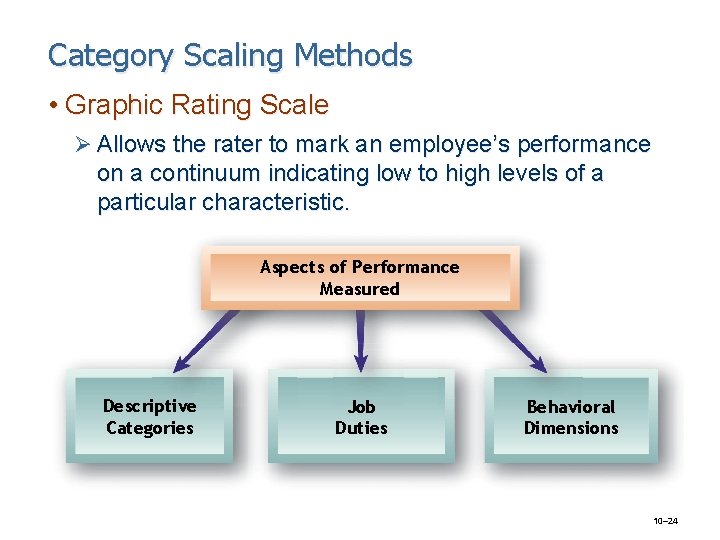 Category Scaling Methods

• Graphic Rating Scale

➢ Allows the rater to mark an employee's performance on a continuum indicating low to high levels of a particular characteristic.

Aspects of Performance Measured

Descriptive Categories

Job Duties

Behavioral Dimensions

10–24